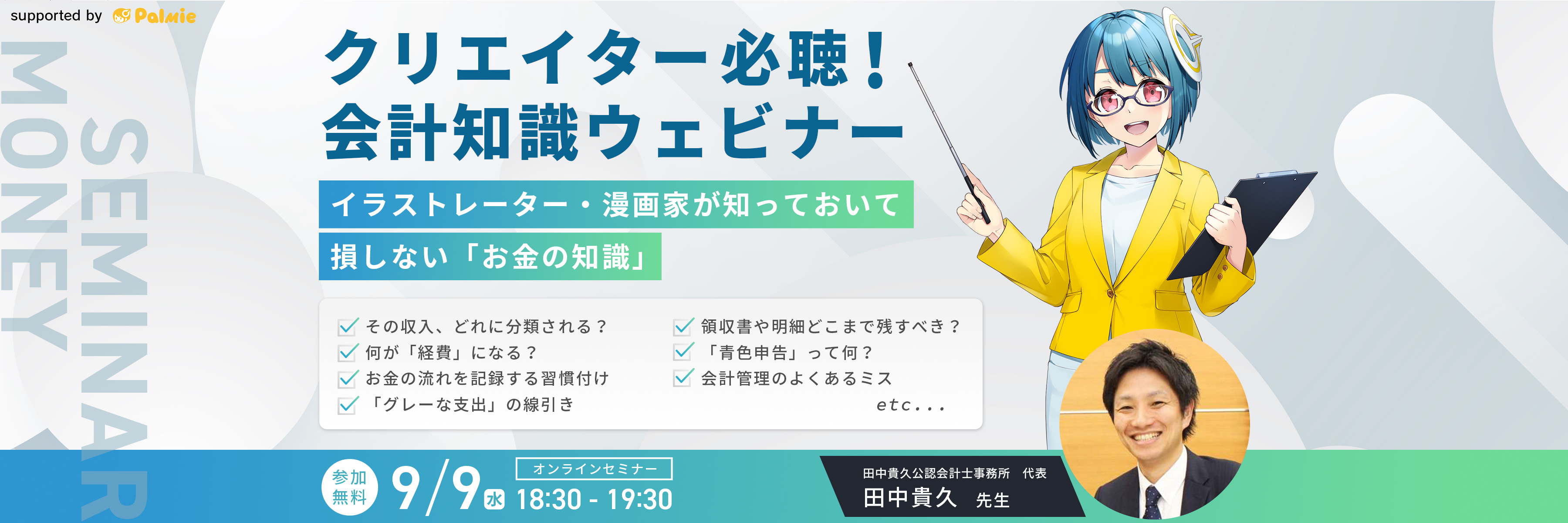 supported by Palmie

MONEY SEMINAR

クリエイター必聴！
会計知識ウェビナー

イラストレーター・漫画家が知っておいて
損しない「お金の知識」

その収入、どれに分類される？
何が「経費」になる？
お金の流れを記録する習慣付け
「グレーな支出」の線引き
領収書や明細どこまで残すべき？
「青色申告」って何？
会計管理のよくあるミス
etc...

参加無料 9/9 水 オンラインセミナー 18:30 - 19:30

田中貴久公認会計士事務所　代表
田中貴久　先生